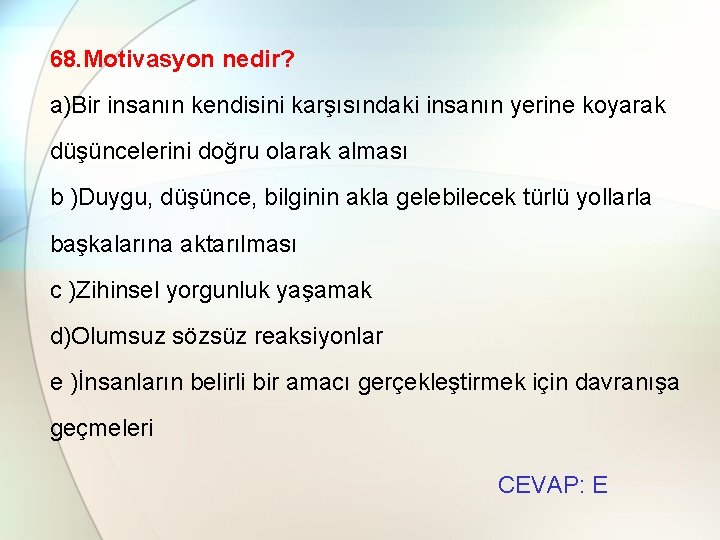 68.Motivasyon nedir?

a)Bir insanın kendisini karşısındaki insanın yerine koyarak düşüncelerini doğru olarak alması

b )Duygu, düşünce, bilginin akla gelebilecek türlü yollarla başkalarına aktarılması

c )Zihinsel yorgunluk yaşamak

d)Olumsuz sözsüz reaksiyonlar

e )İnsanların belirli bir amacı gerçekleştirmek için davranışa geçmeleri

CEVAP: E